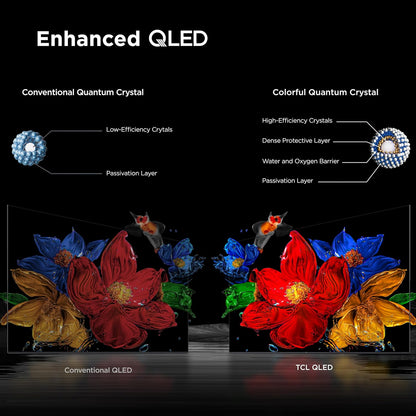 Enhanced QLED

Conventional Quantum Crystal

Low-Efficiency Crytals

Passivation Layer

Colorful Quantum Crystal

High-Efficiency Crystals

Dense Protective Layer

Water and Oxygen Barrier

Passivation Layer

Conventional QLED

TCL QLED